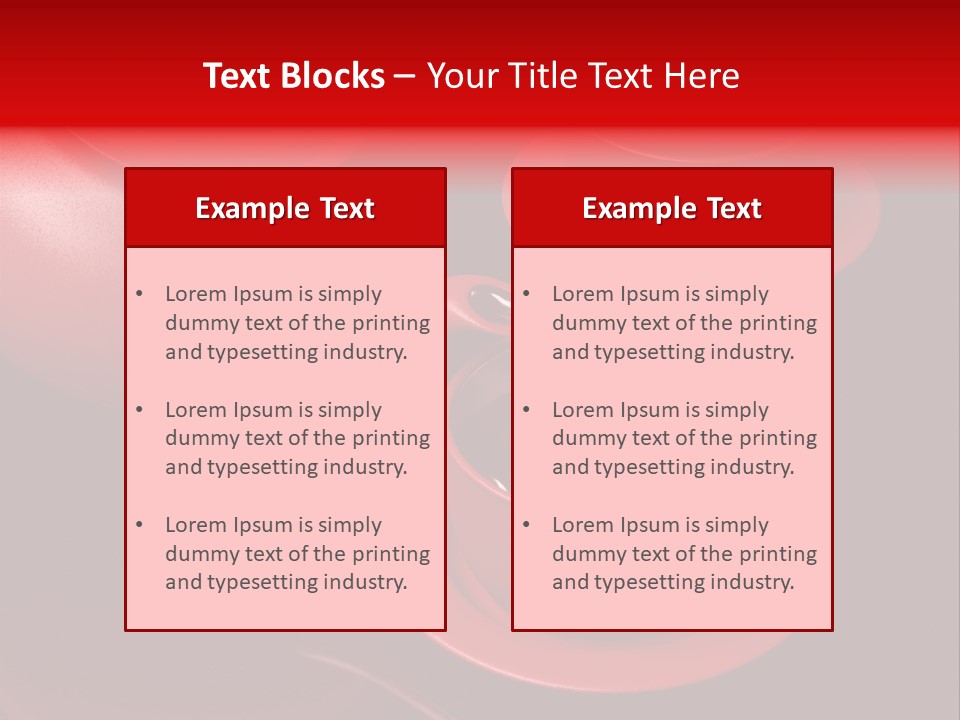 Text Blocks – Your Title Text Here

Example Text

• Lorem Ipsum is simply dummy text of the printing and typesetting industry.

• Lorem Ipsum is simply dummy text of the printing and typesetting industry.

• Lorem Ipsum is simply dummy text of the printing and typesetting industry.

Example Text

• Lorem Ipsum is simply dummy text of the printing and typesetting industry.

• Lorem Ipsum is simply dummy text of the printing and typesetting industry.

• Lorem Ipsum is simply dummy text of the printing and typesetting industry.